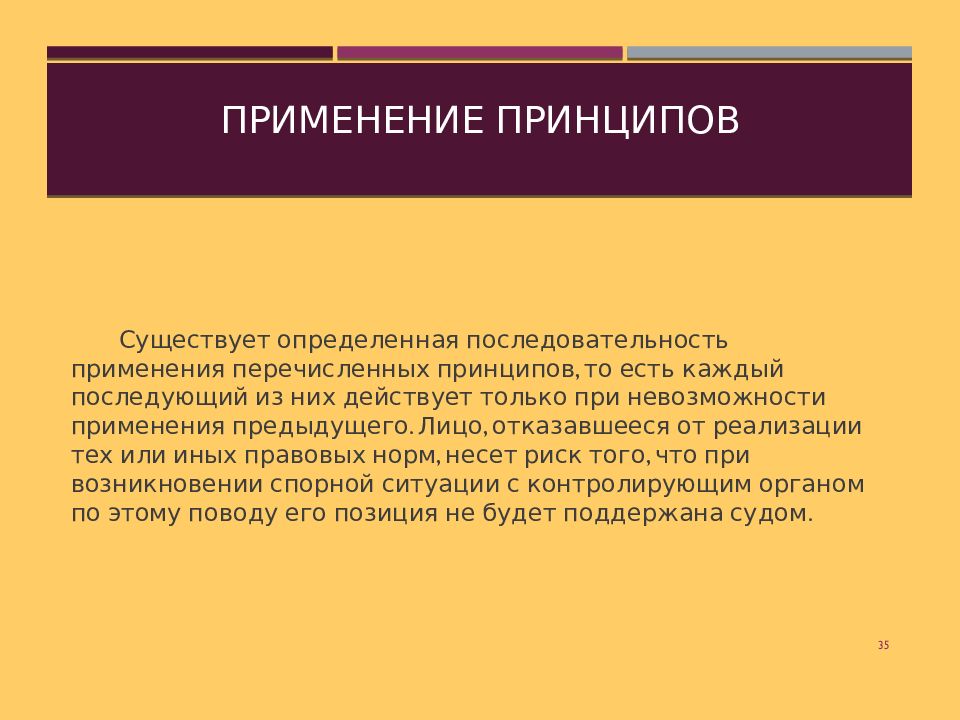 ПРИМЕНЕНИЕ ПРИНЦИПОВ

Существует определенная последовательность применения перечисленных принципов, то есть каждый последующий из них действует только при невозможности применения предыдущего. Лицо, отказавшееся от реализации тех или иных правовых норм, несет риск того, что при возникновении спорной ситуации с контролирующим органом по этому поводу его позиция не будет поддержана судом.

35